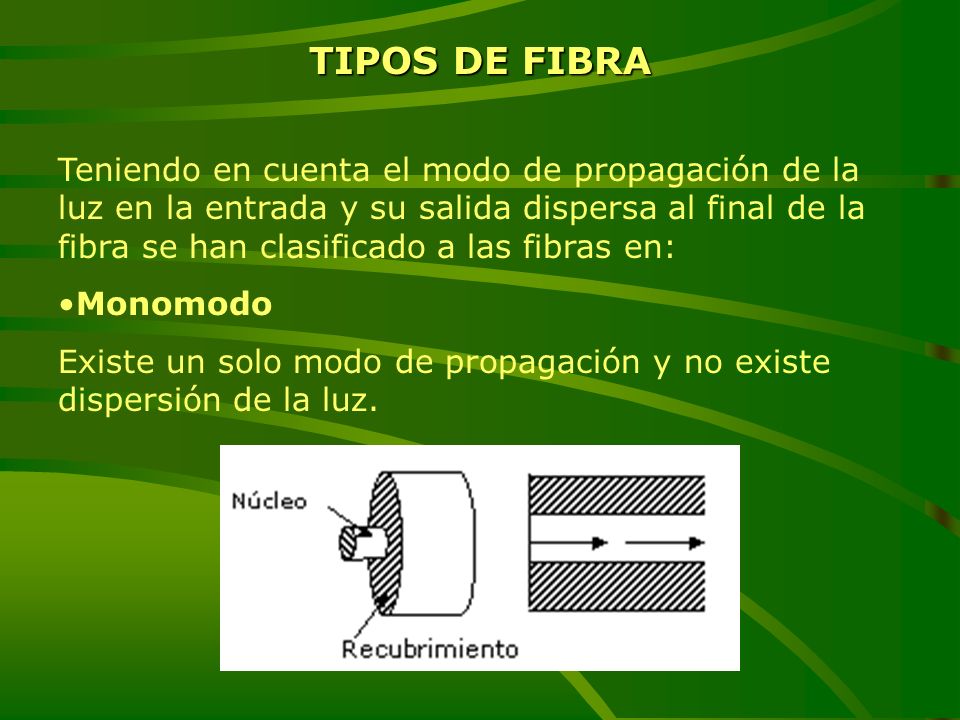 TIPOS DE FIBRA

Teniendo en cuenta el modo de propagación de la luz en la entrada y su salida dispersa al final de la fibra se han clasificado a las fibras en:

•Monomodo

Existe un solo modo de propagación y no existe dispersión de la luz.

Núcleo

Recubrimiento